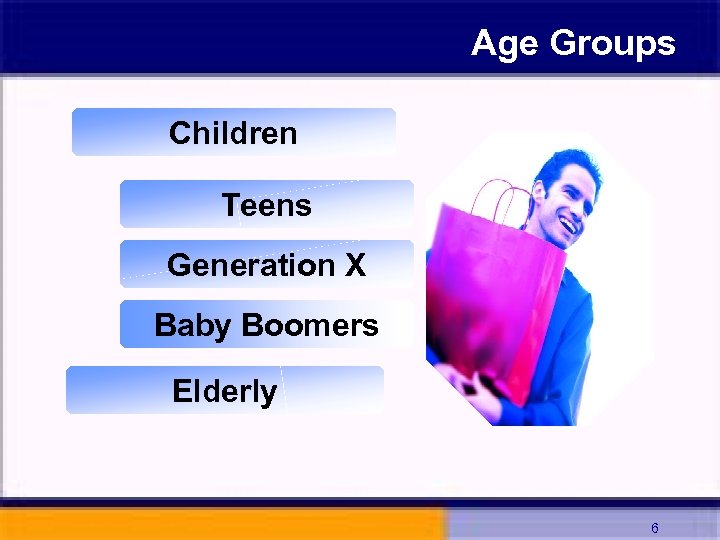 Age Groups

Children

Teens

Generation X

Baby Boomers

Elderly

6